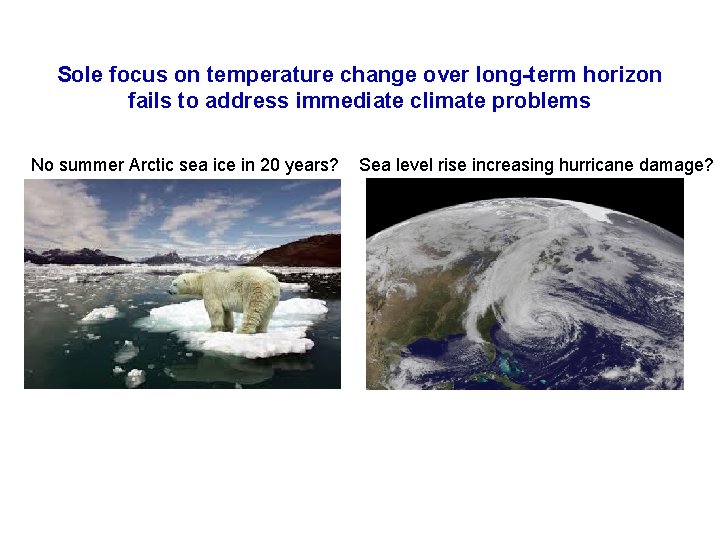 Sole focus on temperature change over long-term horizon fails to address immediate climate problems

No summer Arctic sea ice in 20 years?

Sea level rise increasing hurricane damage?